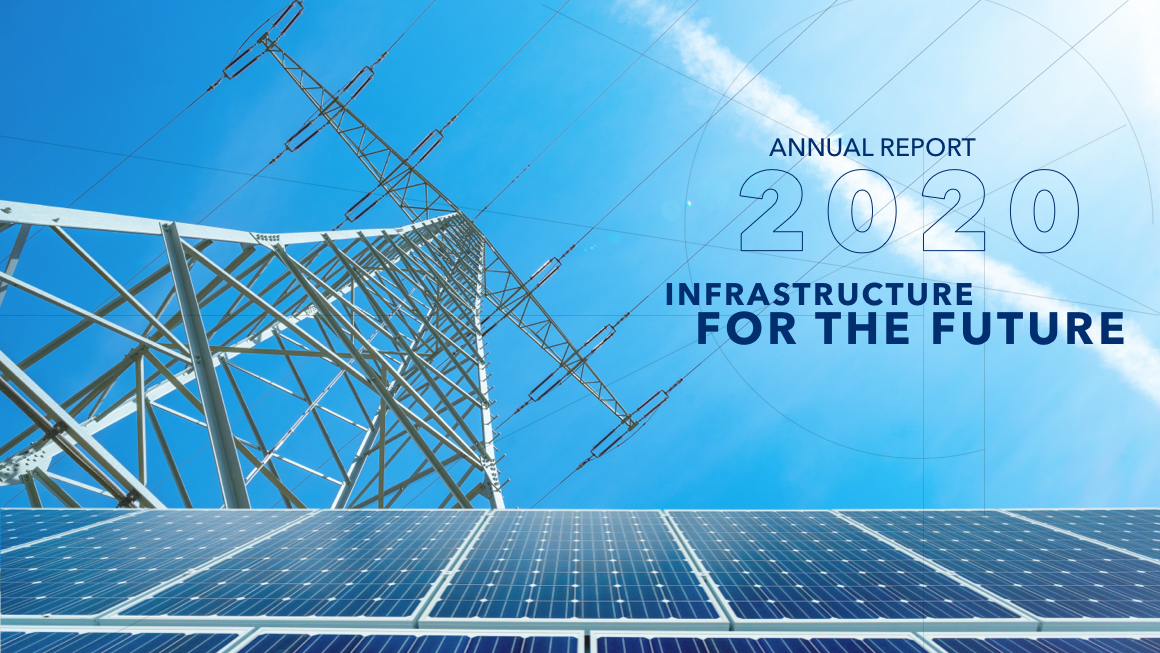 ANNUAL REPORT
2020
INFRASTRUCTURE
FOR THE FUTURE